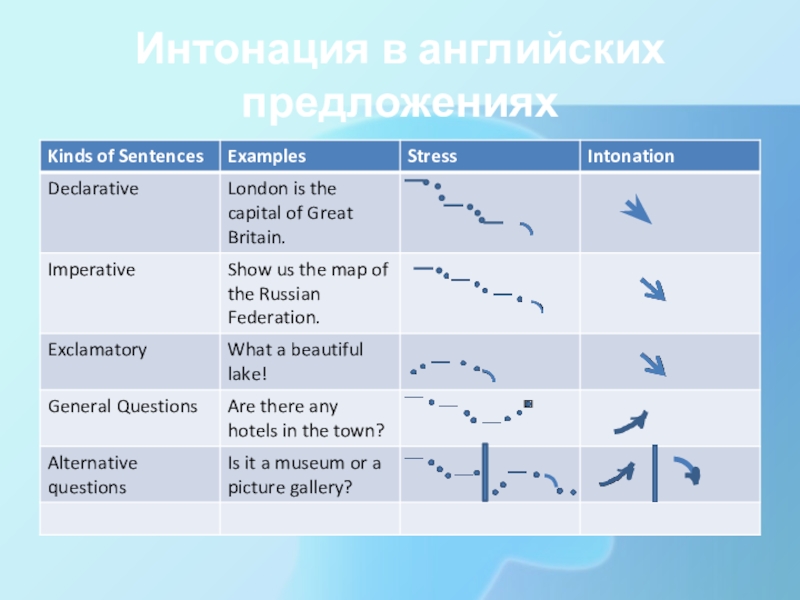 Интонация в английских предложениях

| Kinds of Sentences | Examples | Stress | Intonation |
|---|---|---|---|
| Declarative | London is the capital of Great Britain. | | |
| Imperative | Show us the map of the Russian Federation. | | |
| Exclamatory | What a beautiful lake! | | |
| General Questions | Are there any hotels in the town? | | |
| Alternative questions | Is it a museum or a picture gallery? | | |
| | | | |